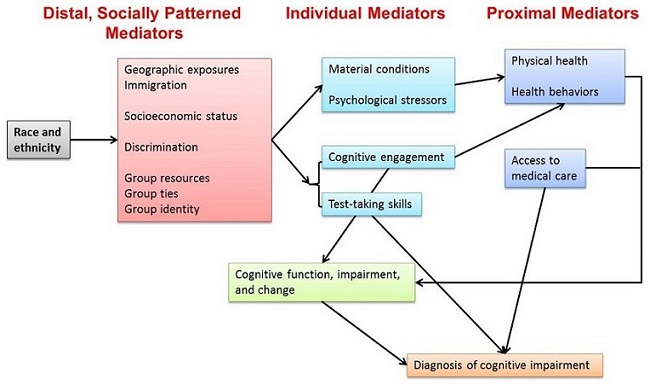 Distal, Socially Patterned Mediators

Individual Mediators

Proximal Mediators

Race and ethnicity

Geographic exposures
Immigration

Socioeconomic status

Discrimination

Group resources
Group ties
Group identity

Material conditions

Psychological stressors

Cognitive engagement

Test-taking skills

Physical health

Health behaviors

Access to medical care

Cognitive function, impairment, and change

Diagnosis of cognitive impairment